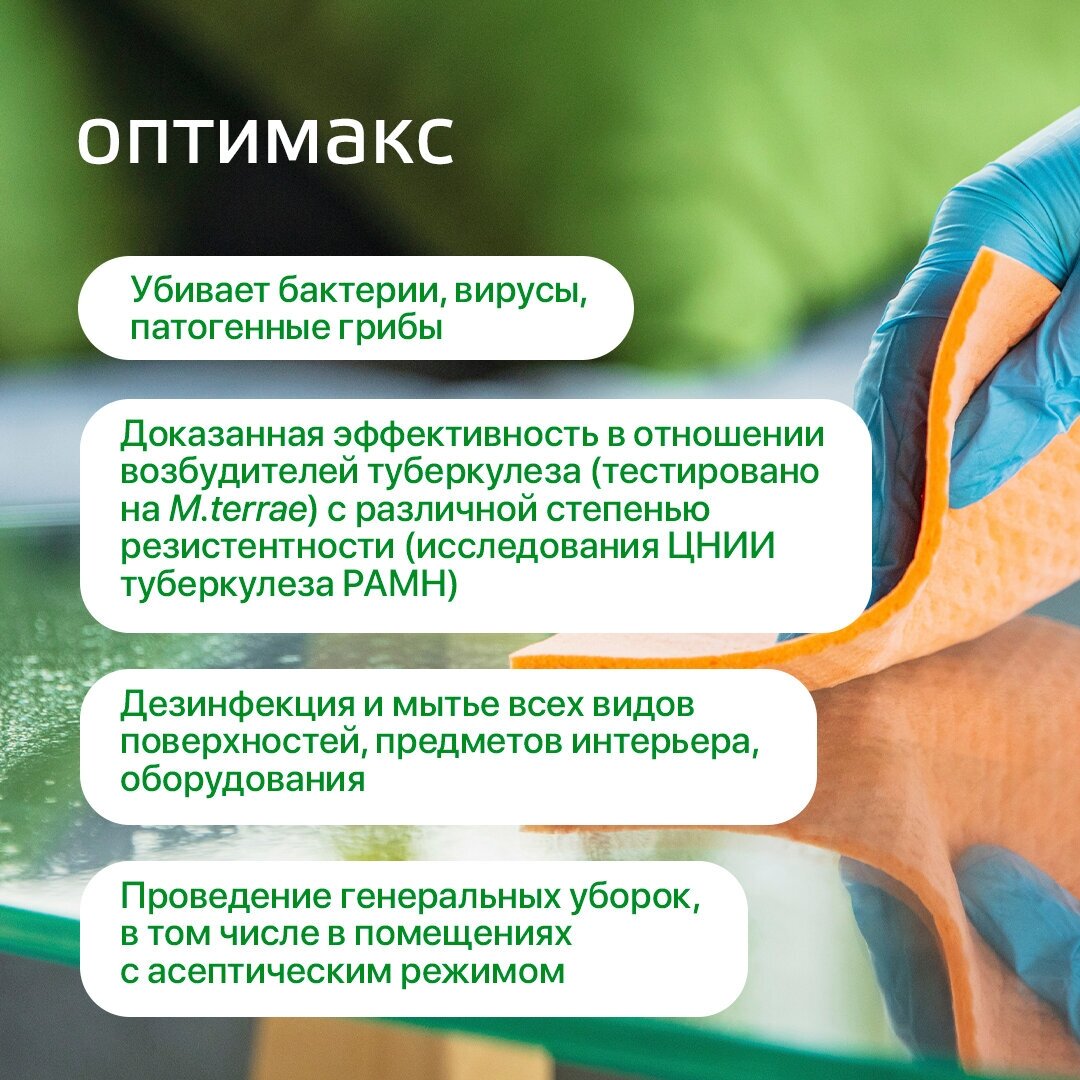 оптимакс

Убивает бактерии, вирусы, патогенные грибы

Доказанная эффективность в отношении возбудителей туберкулеза (тестировано на M.terrae) с различной степенью резистентности (исследования ЦНИИ туберкулеза РАМН)

Дезинфекция и мытье всех видов поверхностей, предметов интерьера, оборудования

Проведение генеральных уборок, в том числе в помещениях с асептическим режимом